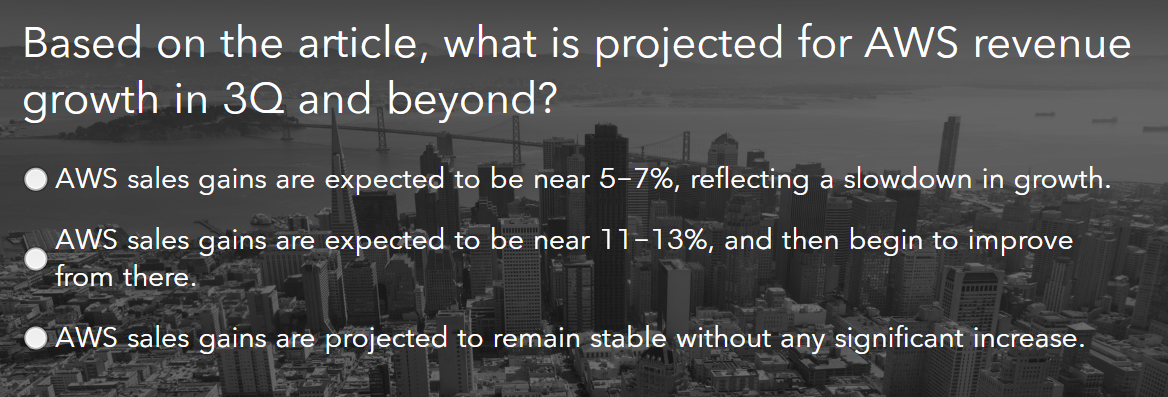 Based on the article, what is projected for AWS revenue growth in 3Q and beyond?

AWS sales gains are expected to be near 5–7%, reflecting a slowdown in growth.

AWS sales gains are expected to be near 11–13%, and then begin to improve from there.

AWS sales gains are projected to remain stable without any significant increase.